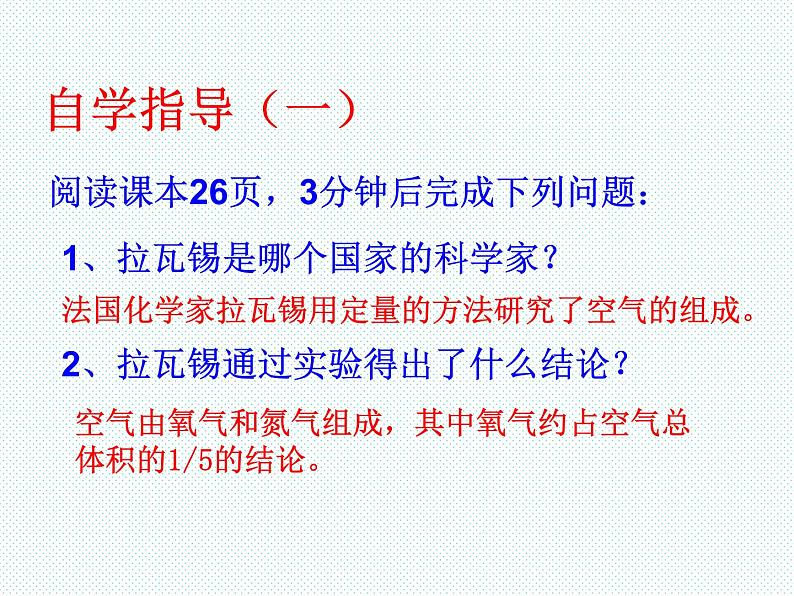 自学指导（一）

阅读课本26页，3分钟后完成下列问题：

1、拉瓦锡是哪个国家的科学家？

法国化学家拉瓦锡用定量的方法研究了空气的组成。

2、拉瓦锡通过实验得出了什么结论？

空气由氧气和氮气组成，其中氧气约占空气总体积的1/5的结论。